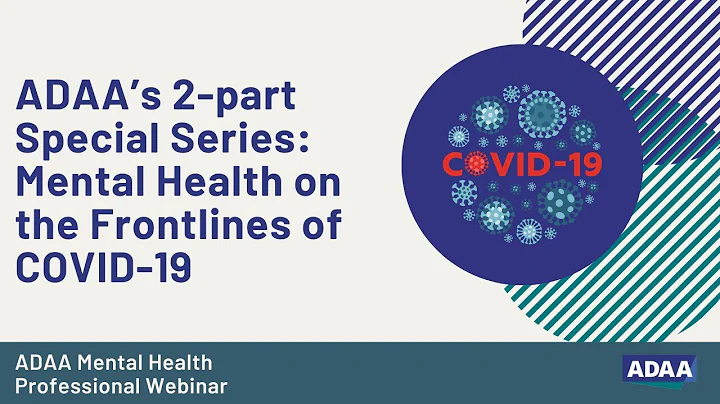 ADAA's 2-part Special Series: Mental Health on the Frontlines of COVID-19

COVID-19

ADAA Mental Health Professional Webinar

ADAA